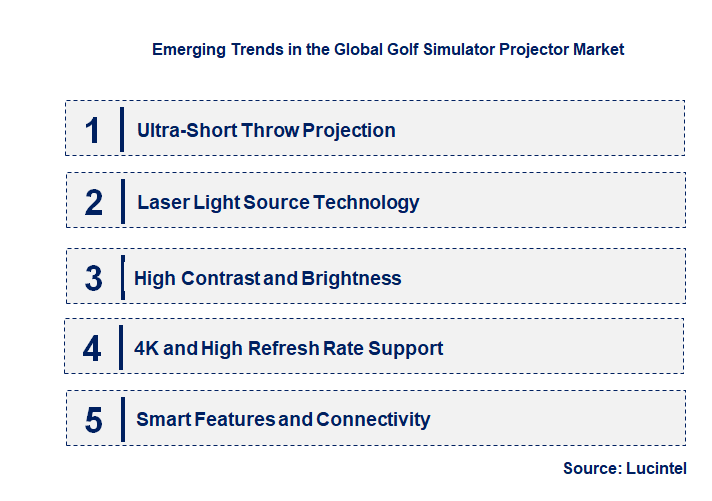 Emerging Trends in the Global Golf Simulator Projector Market

1 Ultra-Short Throw Projection

2 Laser Light Source Technology

3 High Contrast and Brightness

4 4K and High Refresh Rate Support

5 Smart Features and Connectivity

Source: Lucintel